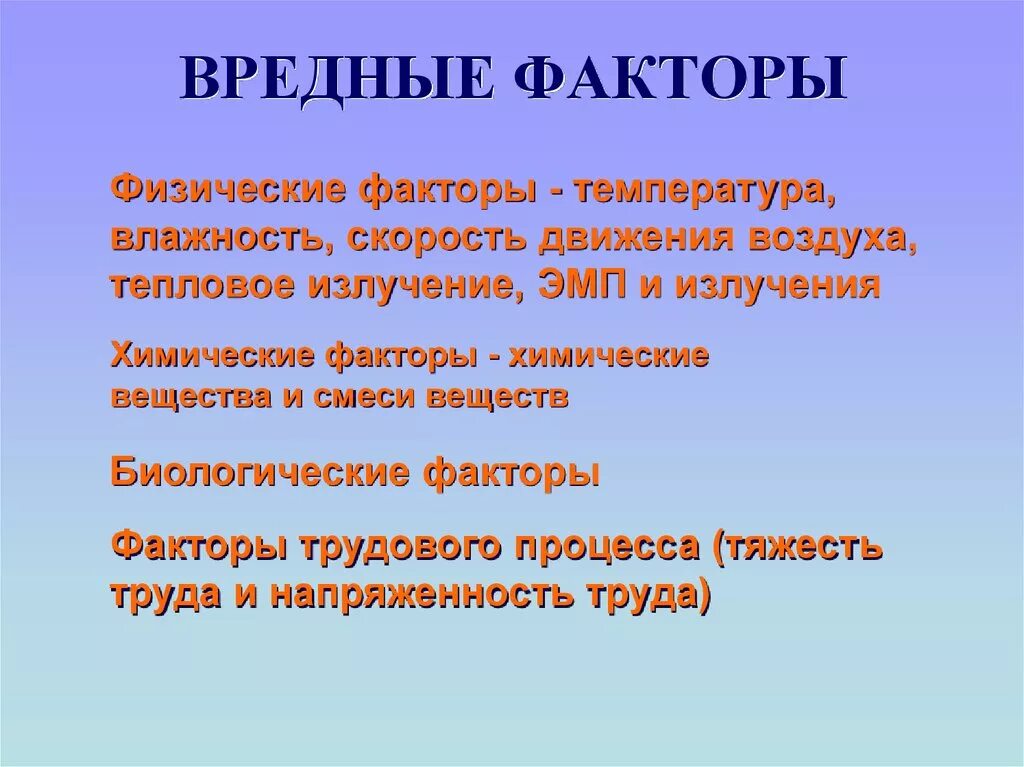 ВРЕДНЫЕ ФАКТОРЫ

Физические факторы - температура, влажность, скорость движения воздуха, тепловое излучение, ЭМП и излучения

Химические факторы - химические вещества и смеси веществ

Биологические факторы

Факторы трудового процесса (тяжесть труда и напряженность труда)